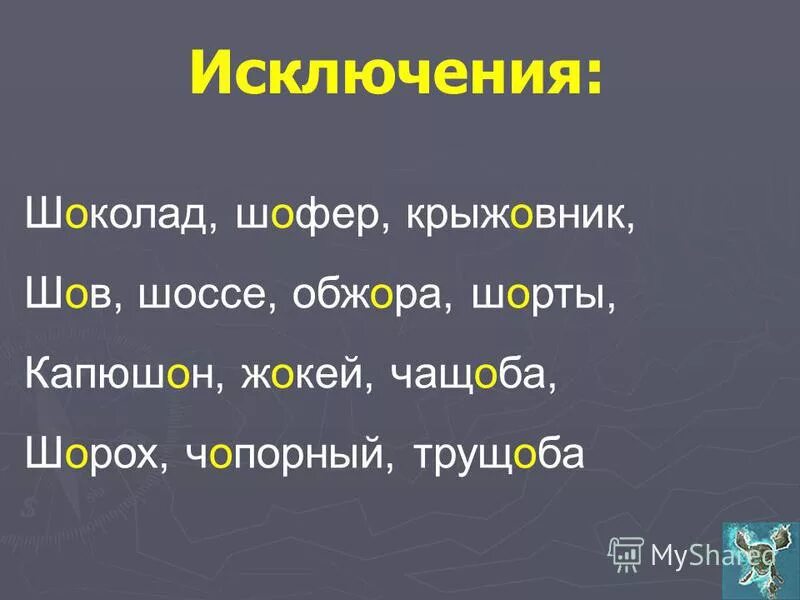 Исключения:

Шоколад, шофер, крыжовник,

Шов, шоссе, обжора, шорты,

Капюшон, жокей, чащоба,

Шорох, чопорный, трущоба

MyShared